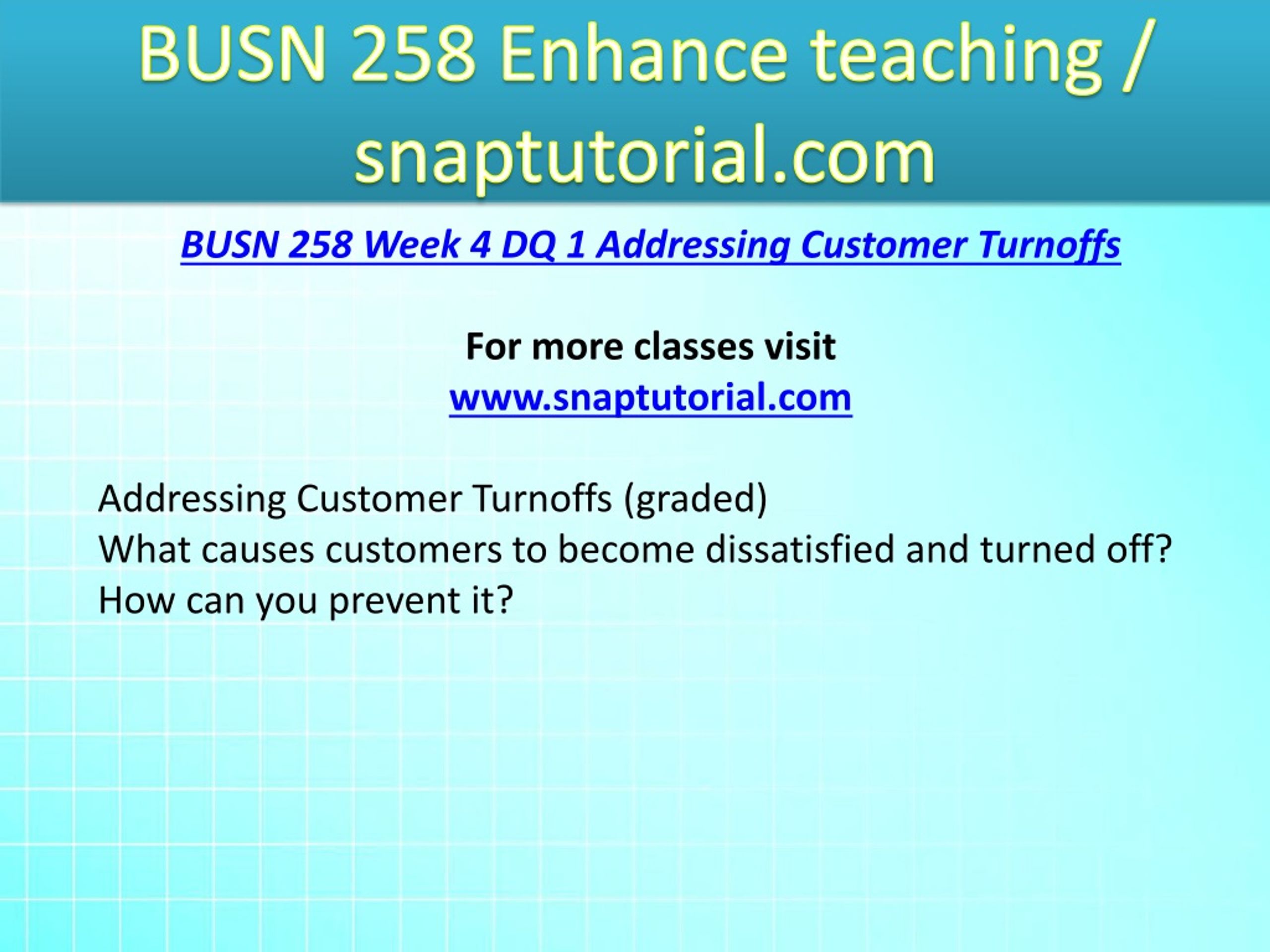 BUSN 258 Enhance teaching / snaptutorial.com

BUSN 258 Week 4 DQ 1 Addressing Customer Turnoffs

For more classes visit
www.snaptutorial.com

Addressing Customer Turnoffs (graded)
What causes customers to become dissatisfied and turned off? How can you prevent it?